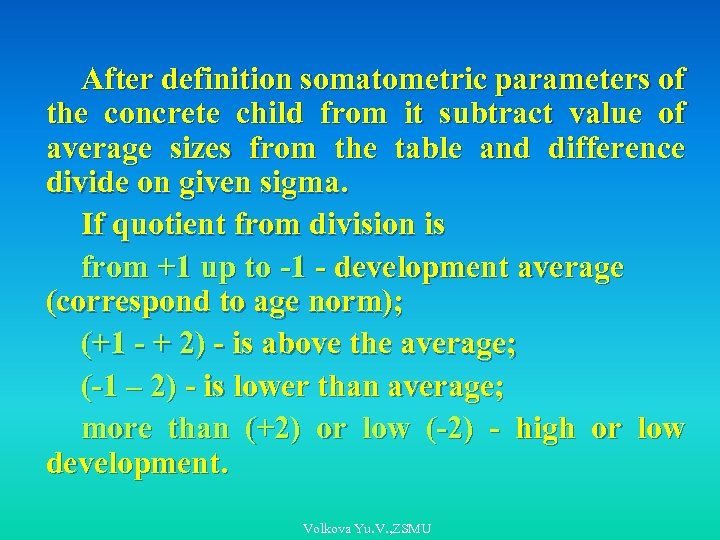 After definition somatometric parameters of the concrete child from it subtract value of average sizes from the table and difference divide on given sigma.

If quotient from division is

from +1 up to -1 - development average (correspond to age norm);

(+1 - + 2) - is above the average;

(-1 – 2) - is lower than average;

more than (+2) or low (-2) - high or low development.

Volkova Yu.V.,ZSMU